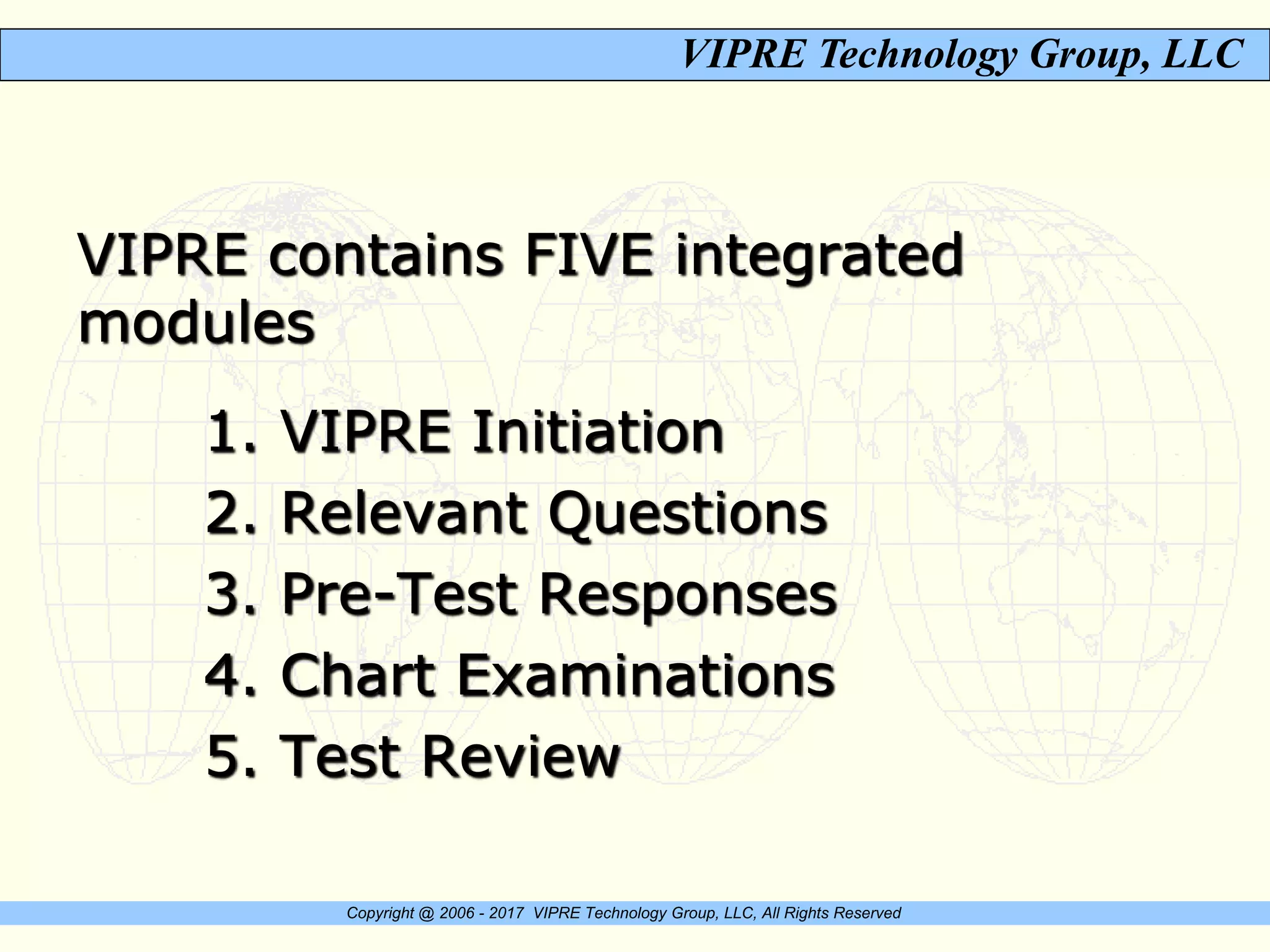 VIPRE Technology Group, LLC

VIPRE contains FIVE integrated modules

1. VIPRE Initiation
2. Relevant Questions
3. Pre-Test Responses
4. Chart Examinations
5. Test Review

Copyright @ 2006 - 2017 VIPRE Technology Group, LLC, All Rights Reserved